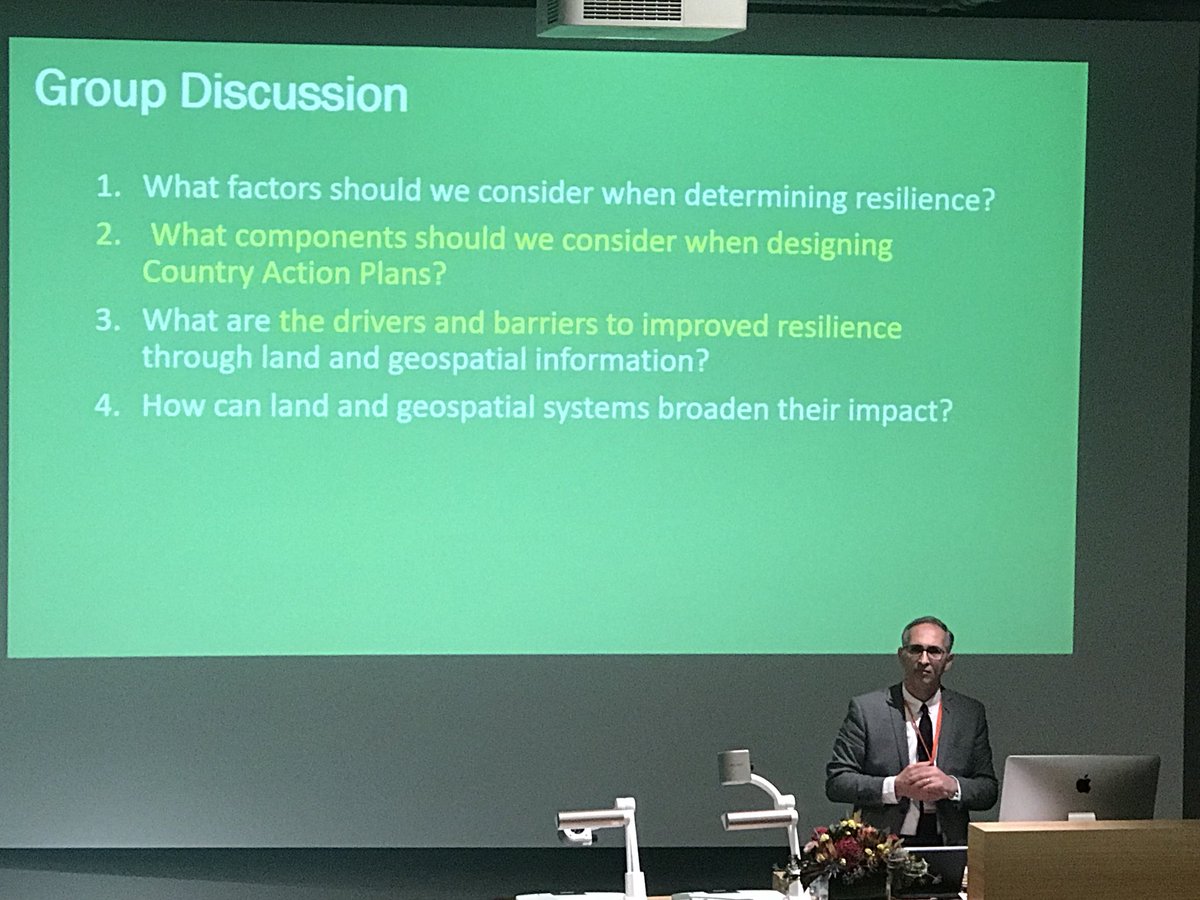 Group Discussion

1. What factors should we consider when determining resilience?
2. What components should we consider when designing Country Action Plans?
3. What are the drivers and barriers to improved resilience through land and geospatial information?
4. How can land and geospatial systems broaden their impact?